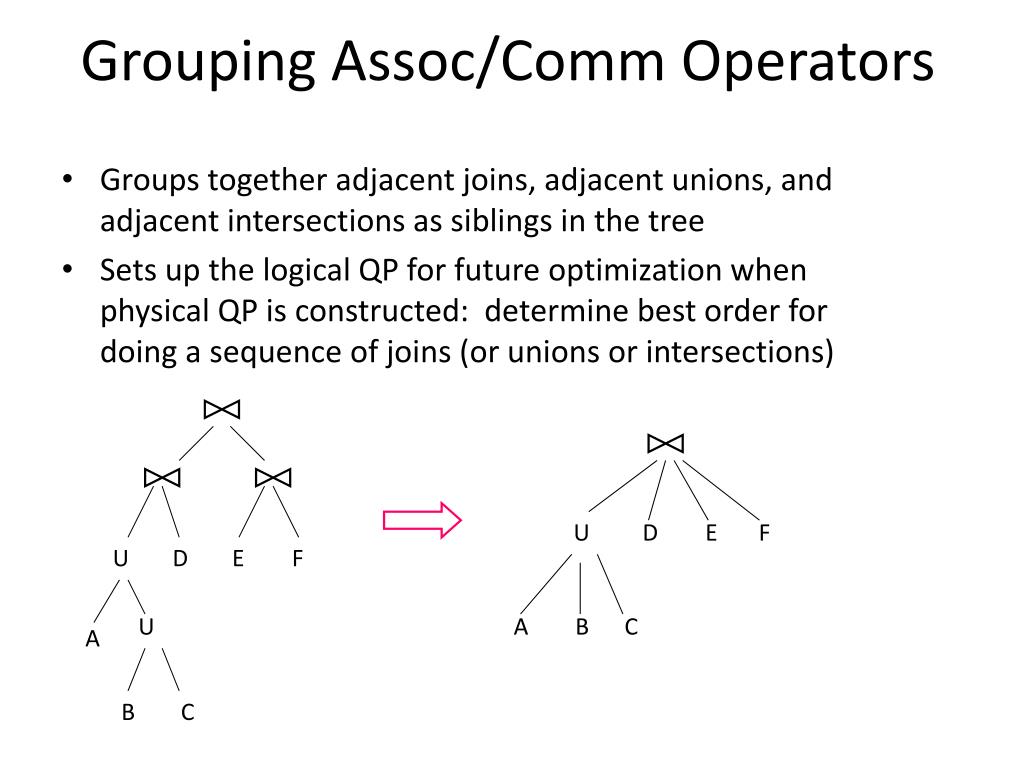 Grouping Assoc/Comm Operators

• Groups together adjacent joins, adjacent unions, and adjacent intersections as siblings in the tree
• Sets up the logical QP for future optimization when physical QP is constructed: determine best order for doing a sequence of joins (or unions or intersections)

$\bowtie$
$\bowtie$ $\bowtie$
U D E F
A U
B C

$\bowtie$
U D E F
A B C